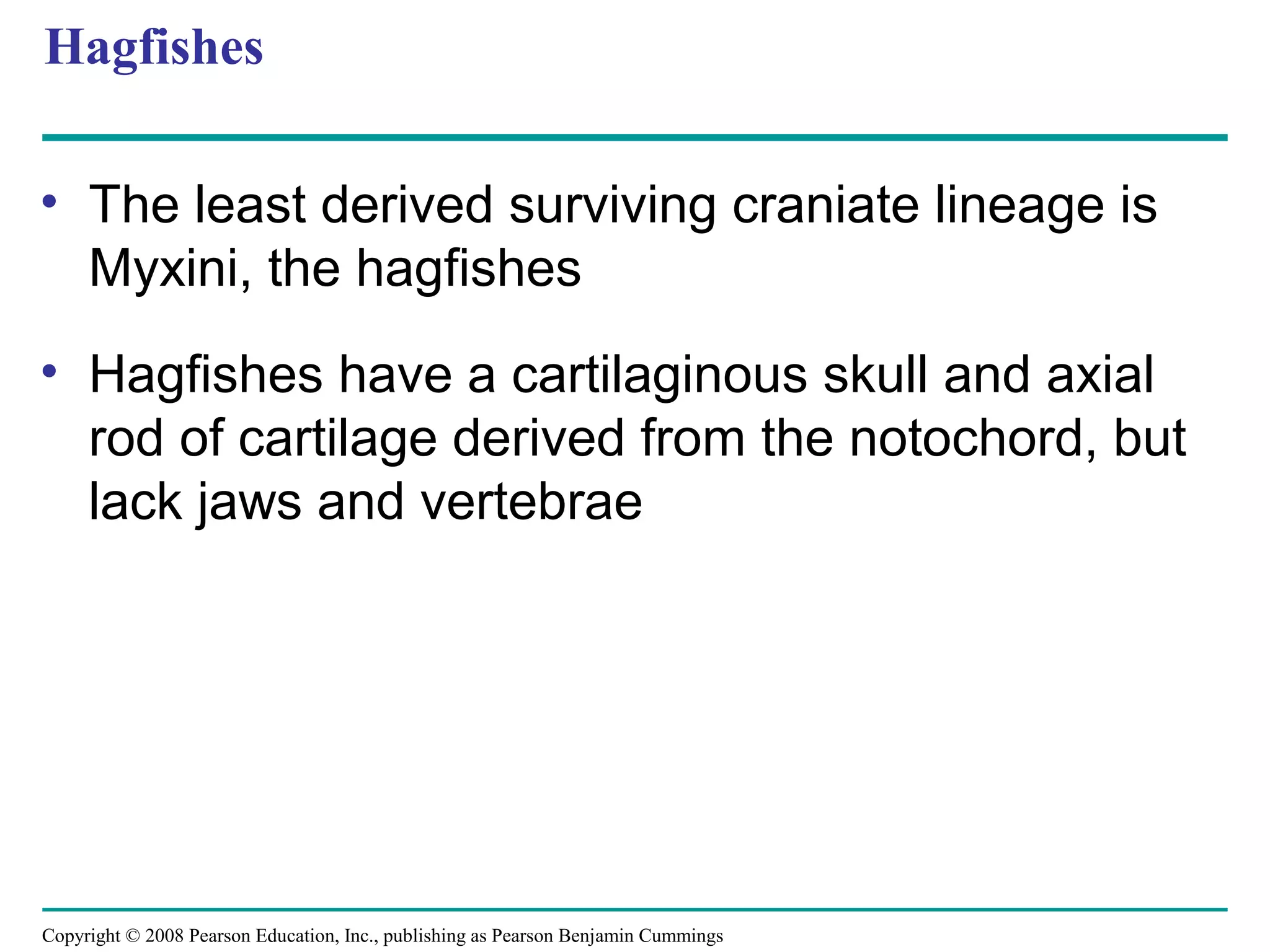 Hagfishes

• The least derived surviving craniate lineage is Myxini, the hagfishes

• Hagfishes have a cartilaginous skull and axial rod of cartilage derived from the notochord, but lack jaws and vertebrae

Copyright © 2008 Pearson Education, Inc., publishing as Pearson Benjamin Cummings